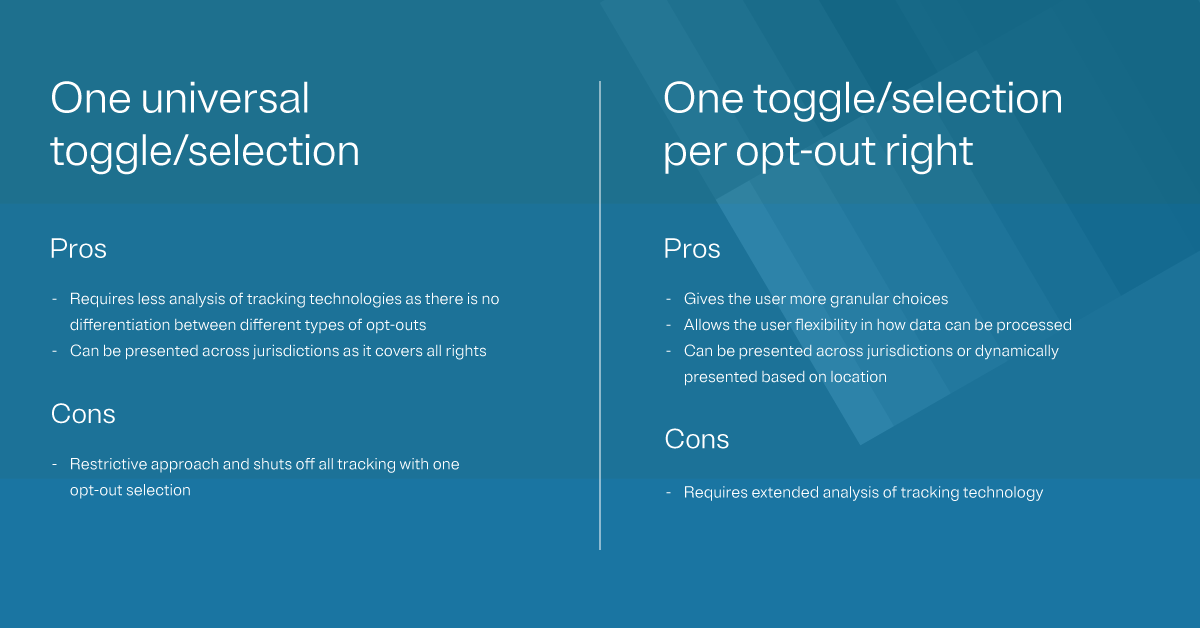 One universal toggle/selection

Pros

- Requires less analysis of tracking technologies as there is no differentiation between different types of opt-outs
- Can be presented across jurisdictions as it covers all rights

Cons

- Restrictive approach and shuts off all tracking with one opt-out selection

One toggle/selection per opt-out right

Pros

- Gives the user more granular choices
- Allows the user flexibility in how data can be processed
- Can be presented across jurisdictions or dynamically presented based on location

Cons

- Requires extended analysis of tracking technology